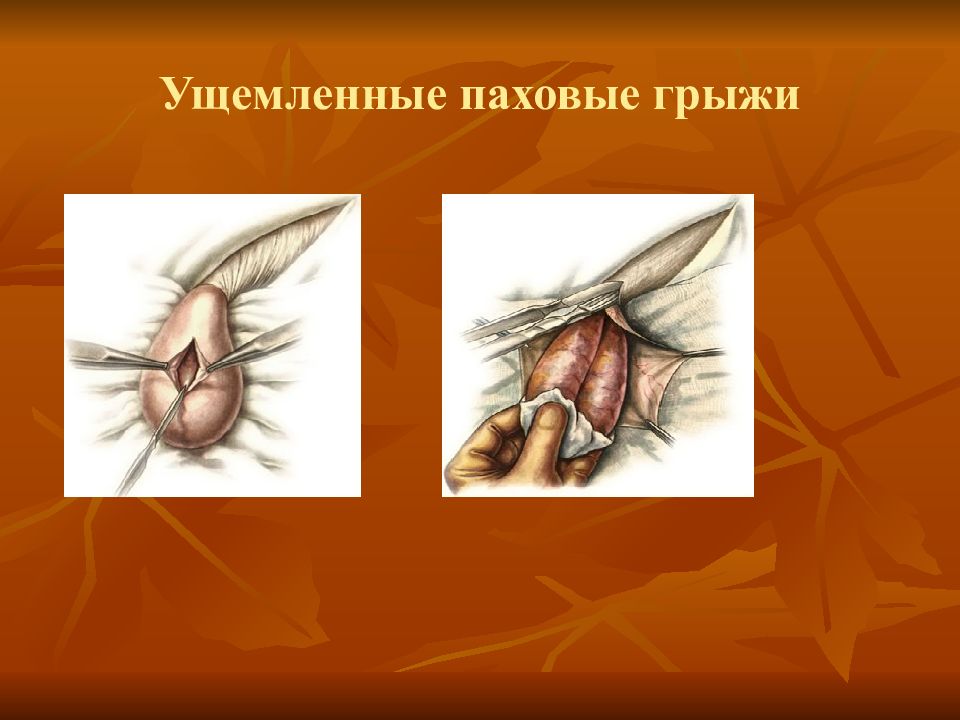 Ущемленные паховые грыжи